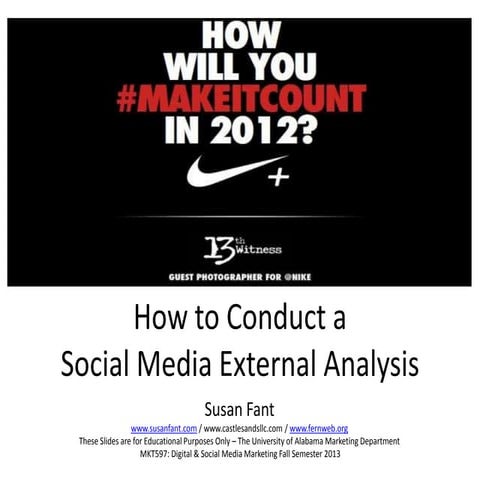 HOW WILL YOU #MAKEITCOUNT IN 2012?

+

13th Witness

GUEST PHOTOGRAPHER FOR @NIKE

How to Conduct a Social Media External Analysis

Susan Fant

www.susanfant.com / www.castlesandsllc.com / www.fernweb.org
These Slides are for Educational Purposes Only – The University of Alabama Marketing Department
MKT597: Digital & Social Media Marketing Fall Semester 2013